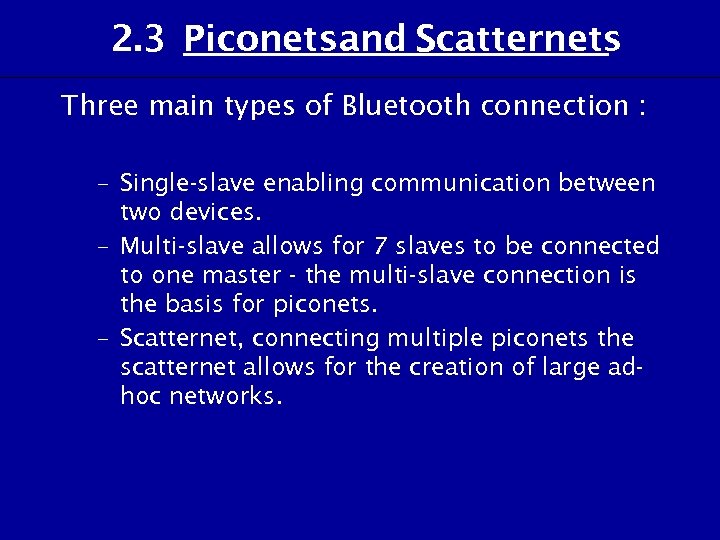 2.3 Piconetsand Scatternets

Three main types of Bluetooth connection :

– Single-slave enabling communication between two devices.
– Multi-slave allows for 7 slaves to be connected to one master - the multi-slave connection is the basis for piconets.
– Scatternet, connecting multiple piconets the scatternet allows for the creation of large ad-hoc networks.